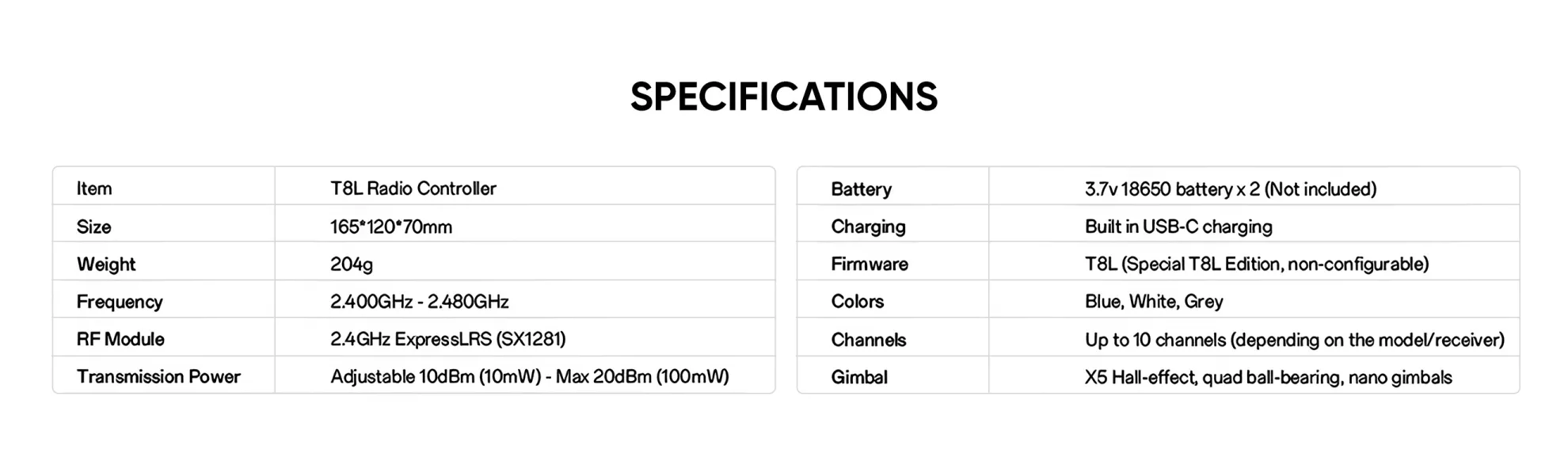 SPECIFICATIONS

| Item | T8L Radio Controller |
|---|---|
| Size | 165*120*70mm |
| Weight | 204g |
| Frequency | 2.400GHz - 2.480GHz |
| RF Module | 2.4GHz ExpressLRS (SX1281) |
| Transmission Power | Adjustable 10dBm (10mW) - Max 20dBm (100mW) |

| Battery | 3.7v 18650 battery x 2 (Not included) |
|---|---|
| Charging | Built in USB-C charging |
| Firmware | T8L (Special T8L Edition, non-configurable) |
| Colors | Blue, White, Grey |
| Channels | Up to 10 channels (depending on the model/receiver) |
| Gimbal | X5 Hall-effect, quad ball-bearing, nano gimbals |